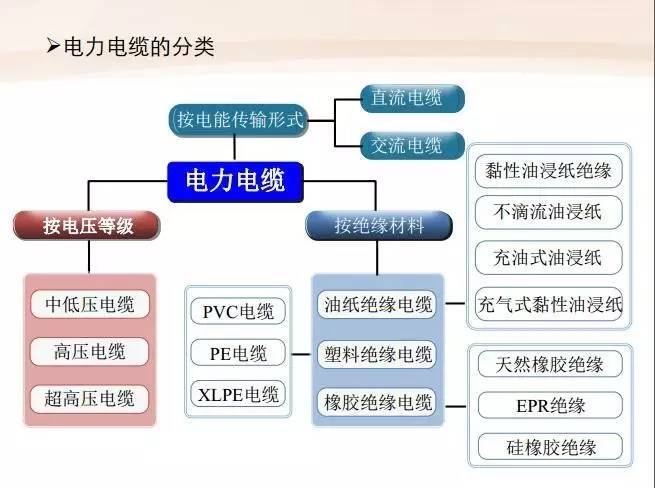 ➢电力电缆的分类

按电能传输形式

直流电缆

交流电缆

电力电缆

按电压等级

按绝缘材料

中低压电缆

高压电缆

超高压电缆

PVC电缆

PE电缆

XLPE电缆

油纸绝缘电缆

塑料绝缘电缆

橡胶绝缘电缆

黏性油浸纸绝缘

不滴流油浸纸

充油式油浸纸

充气式黏性油浸纸

天然橡胶绝缘

EPR绝缘

硅橡胶绝缘